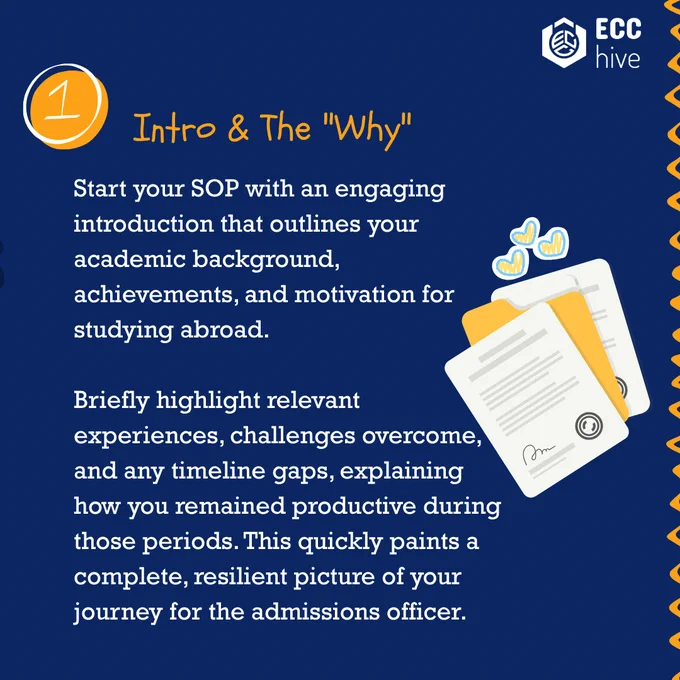 ECC hive

1

Intro & The "Why"

Start your SOP with an engaging introduction that outlines your academic background, achievements, and motivation for studying abroad.

Briefly highlight relevant experiences, challenges overcome, and any timeline gaps, explaining how you remained productive during those periods. This quickly paints a complete, resilient picture of your journey for the admissions officer.